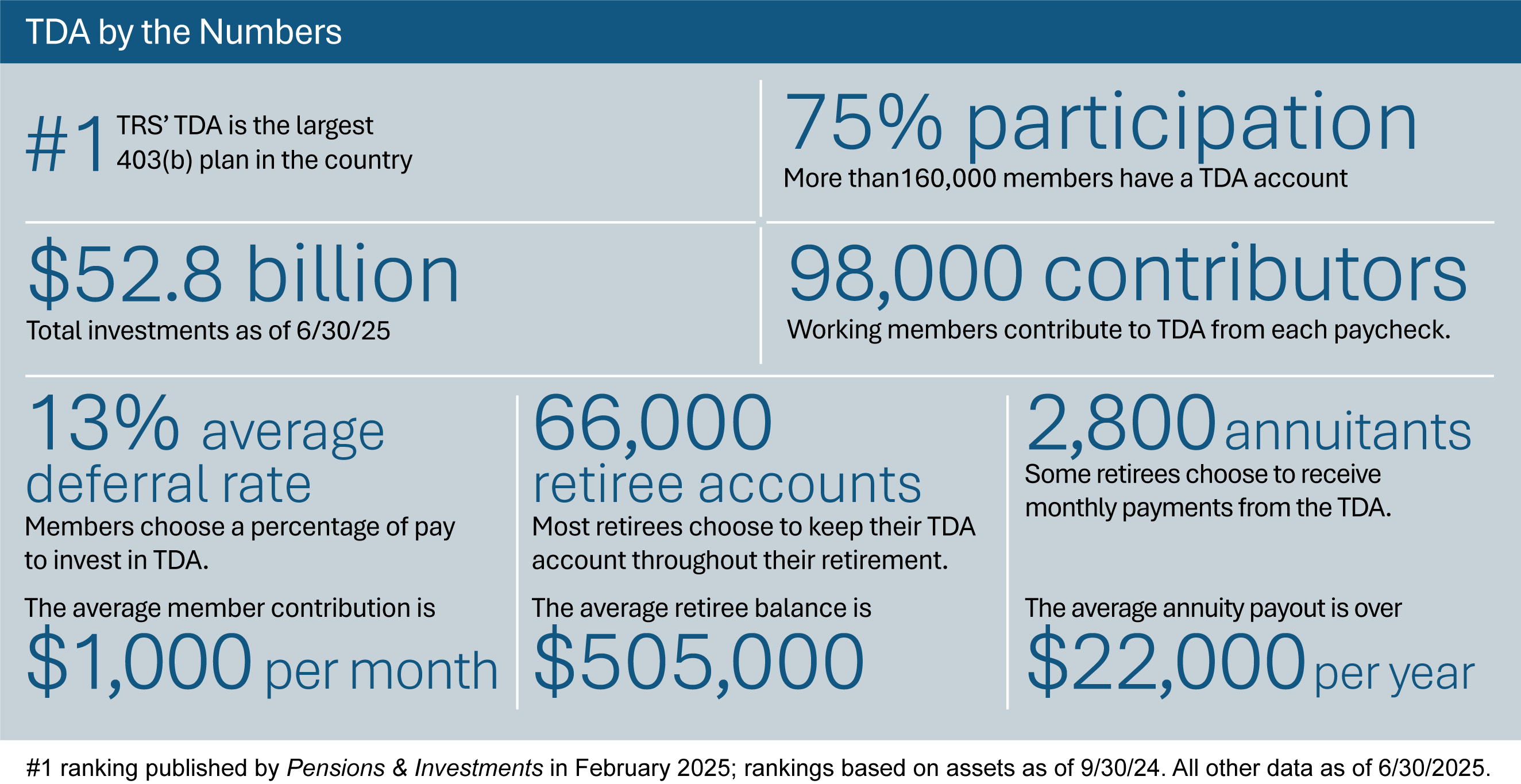 TDA by the Numbers

#1 TRS' TDA is the largest 403(b) plan in the country

75% participation
More than160,000 members have a TDA account

$52.8 billion
Total investments as of 6/30/25

98,000 contributors
Working members contribute to TDA from each paycheck.

13% average deferral rate
Members choose a percentage of pay to invest in TDA.

The average member contribution is
$1,000 per month

66,000 retiree accounts
Most retirees choose to keep their TDA account throughout their retirement.

The average retiree balance is
$505,000

2,800 annuitants
Some retirees choose to receive monthly payments from the TDA.

The average annuity payout is over
$22,000 per year

#1 ranking published by Pensions & Investments in February 2025; rankings based on assets as of 9/30/24. All other data as of 6/30/2025.